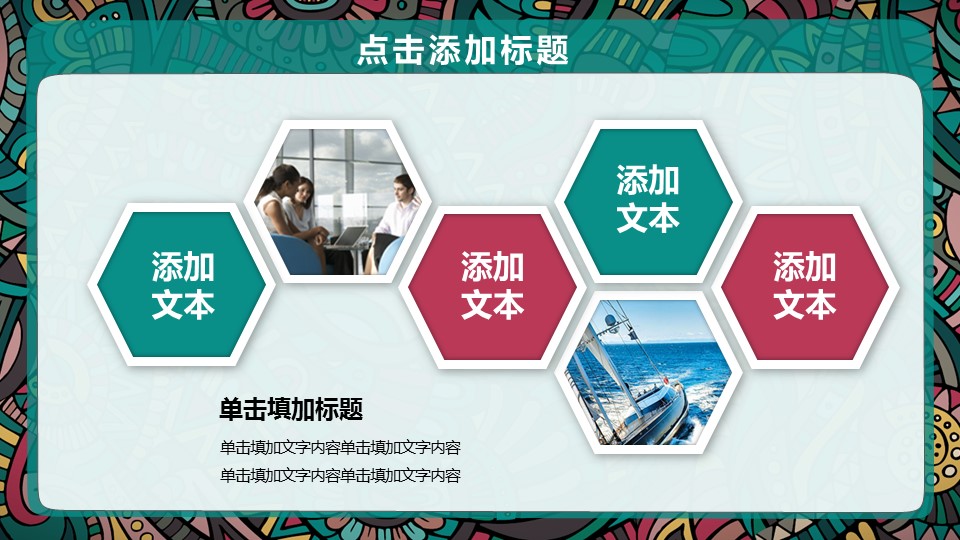 点击添加标题

添加文本

添加文本

添加文本

添加文本

单击填加标题

单击填加文字内容单击填加文字内容
单击填加文字内容单击填加文字内容